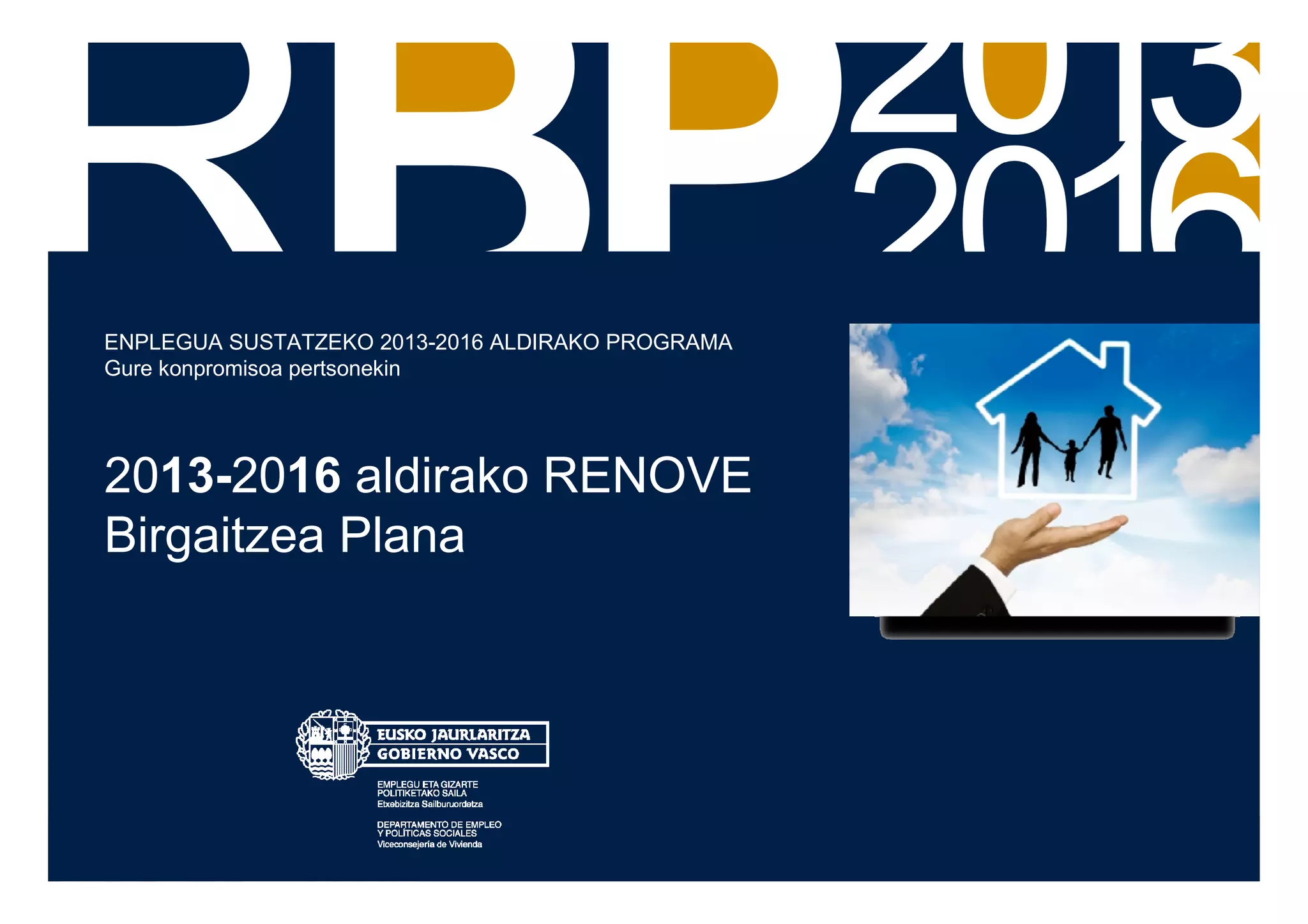 RBP 2013 2016

ENPLEGUA SUSTATZEKO 2013-2016 ALDIRAKO PROGRAMA
Gure konpromisoa pertsonekin

2013-2016 aldirako RENOVE Birgaitzea Plana

EUSKO JAURLARITZA
GOBIERNO VASCO

EMPLEGU ETA GIZARTE POLITIKETAKO SAILA
Etxebizitza Sailburuordetza

DEPARTAMENTO DE EMPLEO Y POLÍTICAS SOCIALES
Viceconsejería de Vivienda